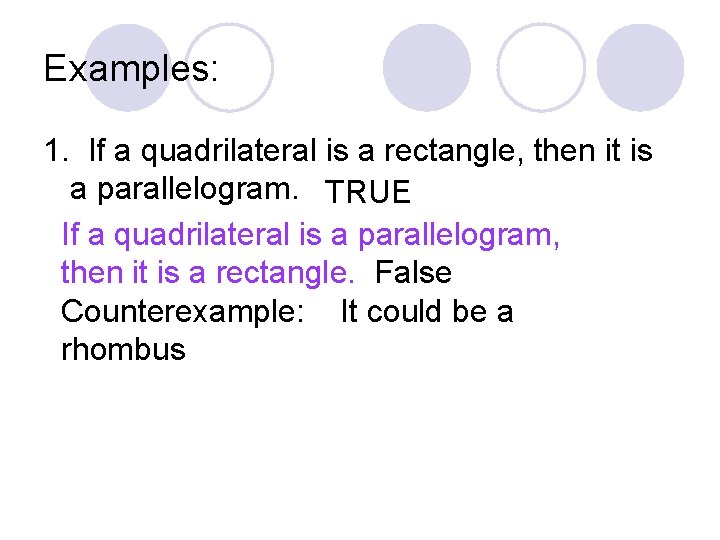 Examples:

1. If a quadrilateral is a rectangle, then it is a parallelogram. TRUE

If a quadrilateral is a parallelogram, then it is a rectangle. False

Counterexample: It could be a rhombus